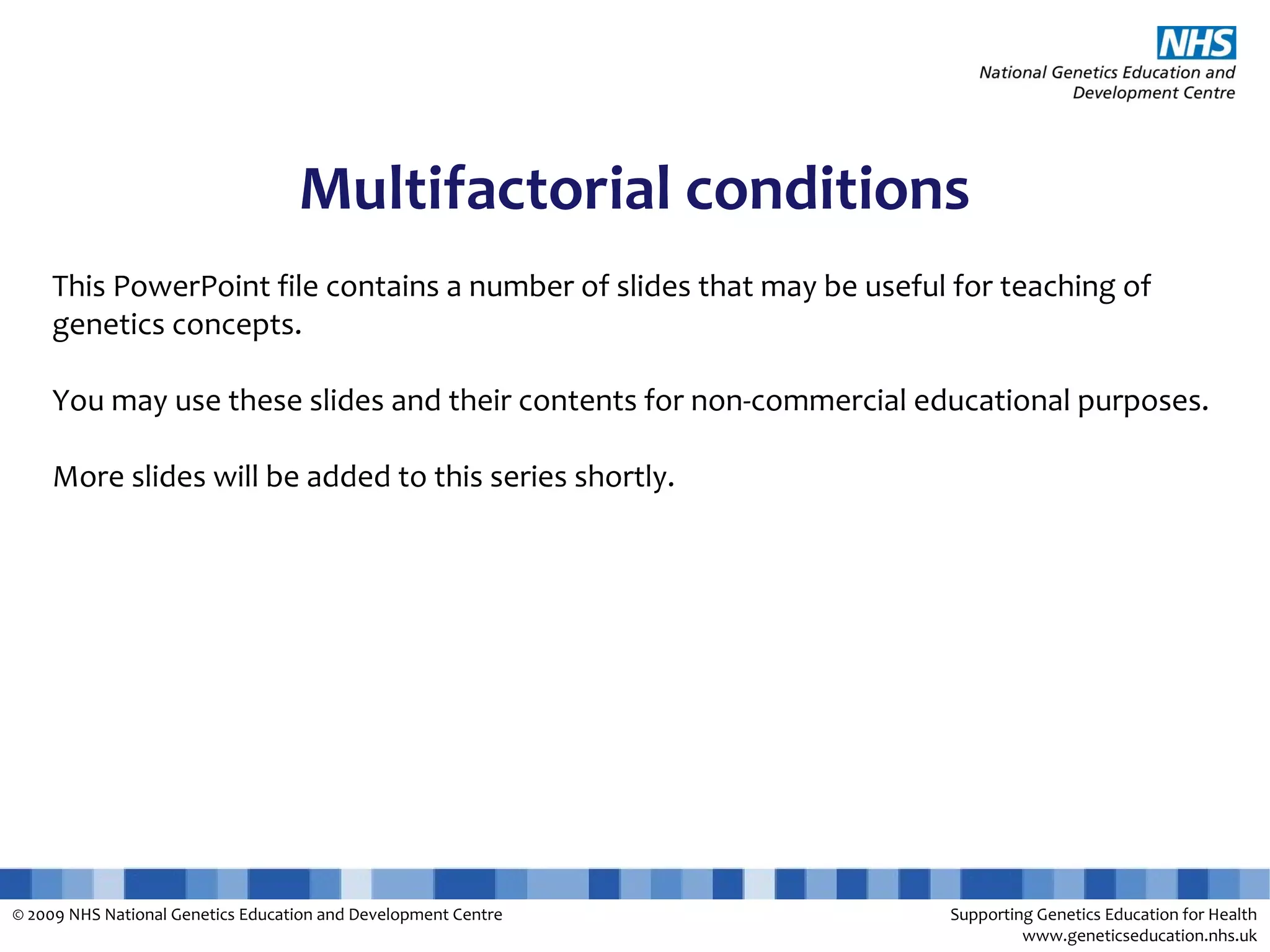 NHS
National Genetics Education and Development Centre

Multifactorial conditions

This PowerPoint file contains a number of slides that may be useful for teaching of genetics concepts.

You may use these slides and their contents for non-commercial educational purposes.

More slides will be added to this series shortly.

© 2009 NHS National Genetics Education and Development Centre

Supporting Genetics Education for Health
www.geneticseducation.nhs.uk